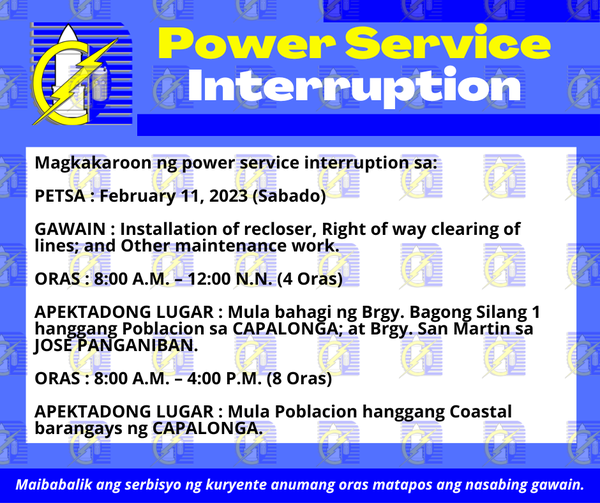 Power Service Interruption

Magkakaroon ng power service interruption sa:

PETSA : February 11, 2023 (Sabado)

GAWAIN : Installation of recloser, Right of way clearing of lines; and Other maintenance work.

ORAS : 8:00 A.M. – 12:00 N.N. (4 Oras)

APEKTADONG LUGAR : Mula bahagi ng Brgy. Bagong Silang 1 hanggang Poblacion sa CAPALONGA; at Brgy. San Martin sa JOSE PANGANIBAN.

ORAS : 8:00 A.M. – 4:00 P.M. (8 Oras)

APEKTADONG LUGAR : Mula Poblacion hanggang Coastal barangays ng CAPALONGA.

Maibabalik ang serbisyo ng kuryente anumang oras matapos ang nasabing gawain.